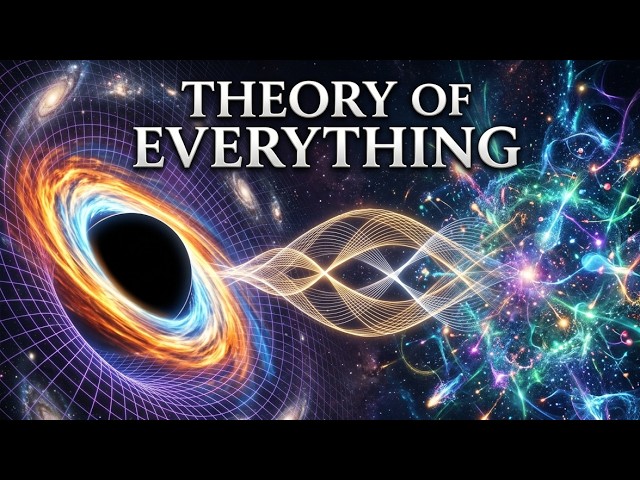 THEORY OF
EVERYTHING